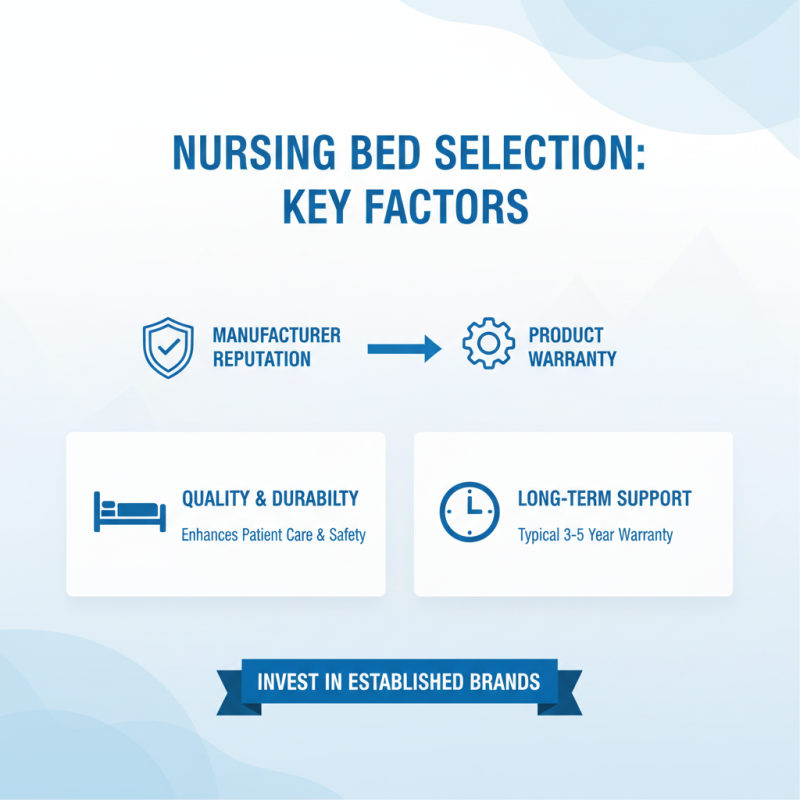 NURSING BED SELECTION:
KEY FACTORS

MANUFACTURER REPUTATION

PRODUCT WARRANTY

QUALITY & DURABILTY

Enhances Patient Care & Safety

LONG-TERM SUPPORT

Typical 3-5 Year Warranty

INVEST IN ESTABLISHED BRANDS